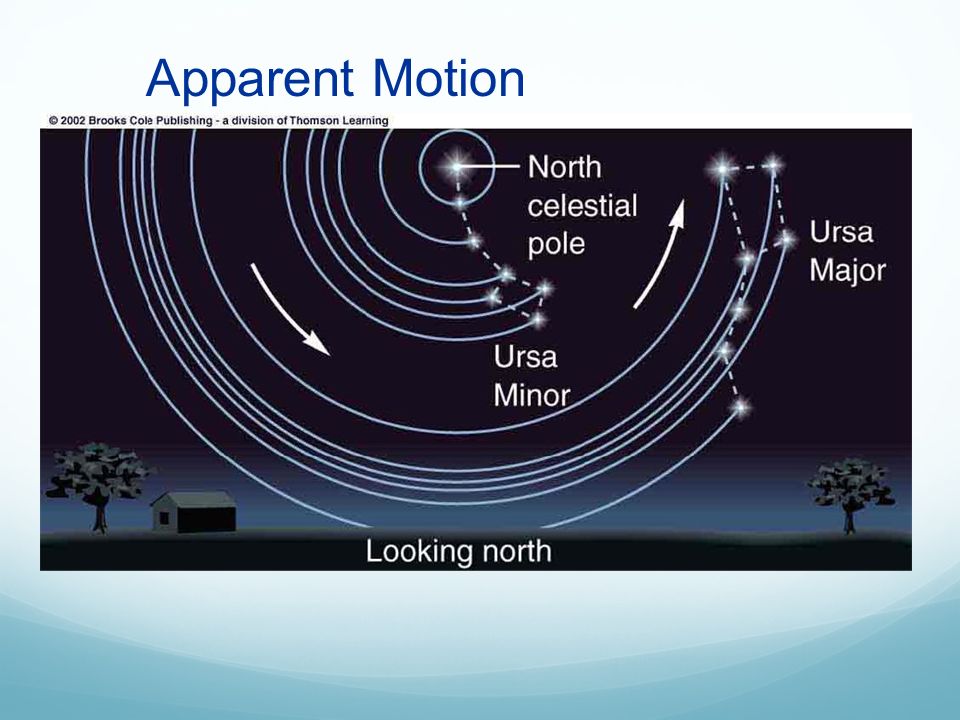 Apparent Motion

© 2002 Brooks Cole Publishing - a division of Thomson Learning

North celestial pole

Ursa Major

Ursa Minor

Looking north